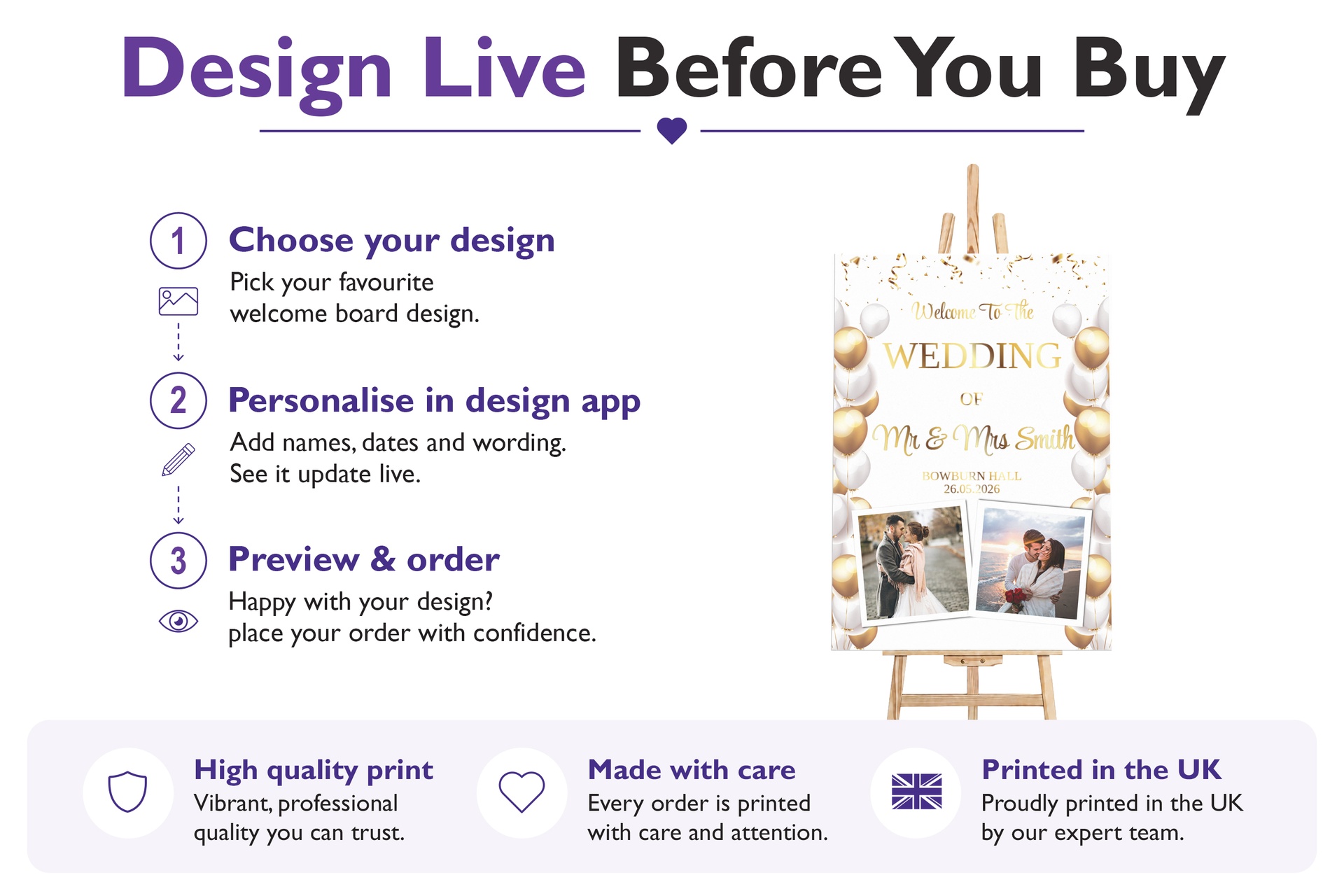 Design Live Before You Buy

1 Choose your design
Pick your favourite welcome board design.

2 Personalise in design app
Add names, dates and wording. See it update live.

3 Preview & order
Happy with your design? place your order with confidence.

Welcome To The
WEDDING
OF
Mr & Mrs Smith
BOWBURN HALL
26.05.2026

High quality print
Vibrant, professional quality you can trust.

Made with care
Every order is printed with care and attention.

Printed in the UK
Proudly printed in the UK by our expert team.